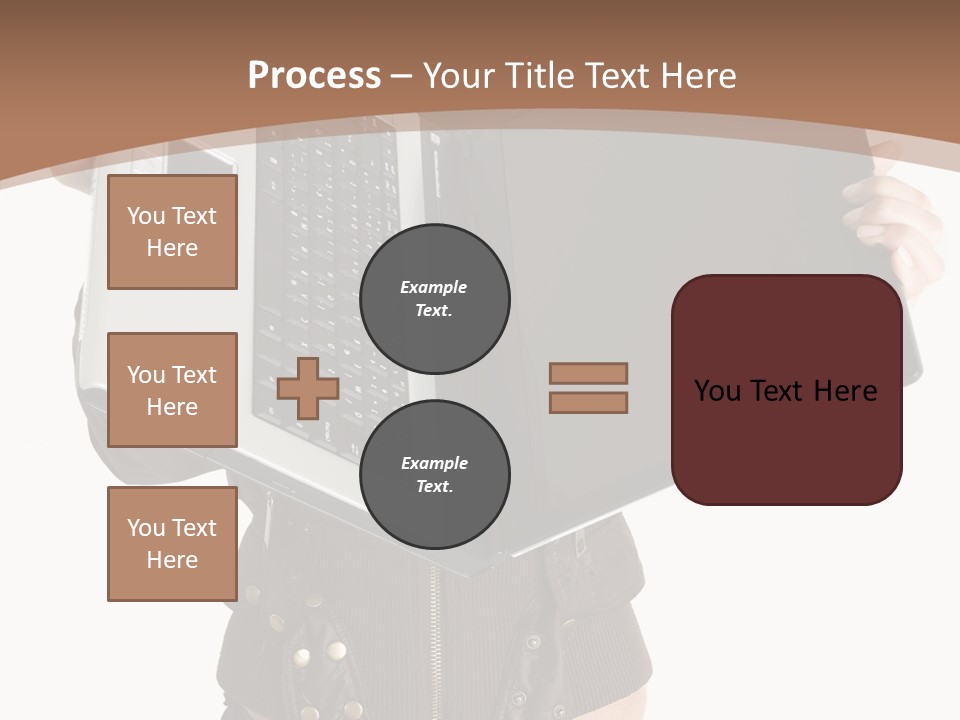 Process – Your Title Text Here

You Text Here

You Text Here

You Text Here

Example Text.

Example Text.

You Text Here